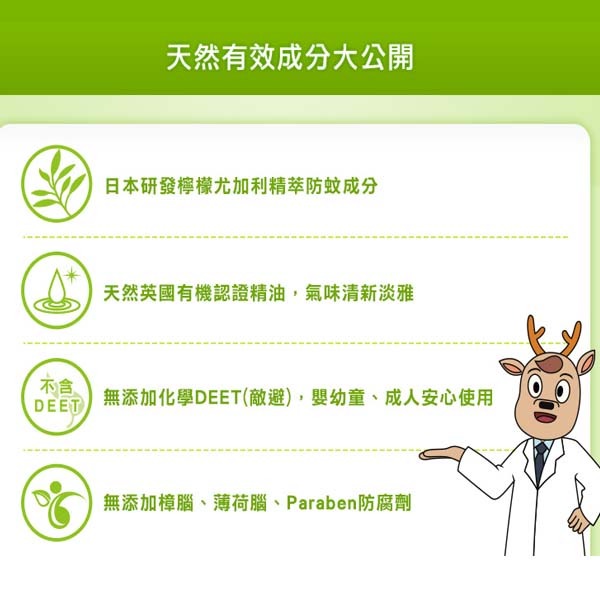 天然有效成分大公開

日本研發檸檬尤加利精萃防蚊成分

天然英國有機認證精油，氣味清新淡雅

不含 DEET

無添加化學DEET(敵避)，嬰幼童、成人安心使用

無添加樟腦、薄荷腦、Paraben防腐劑